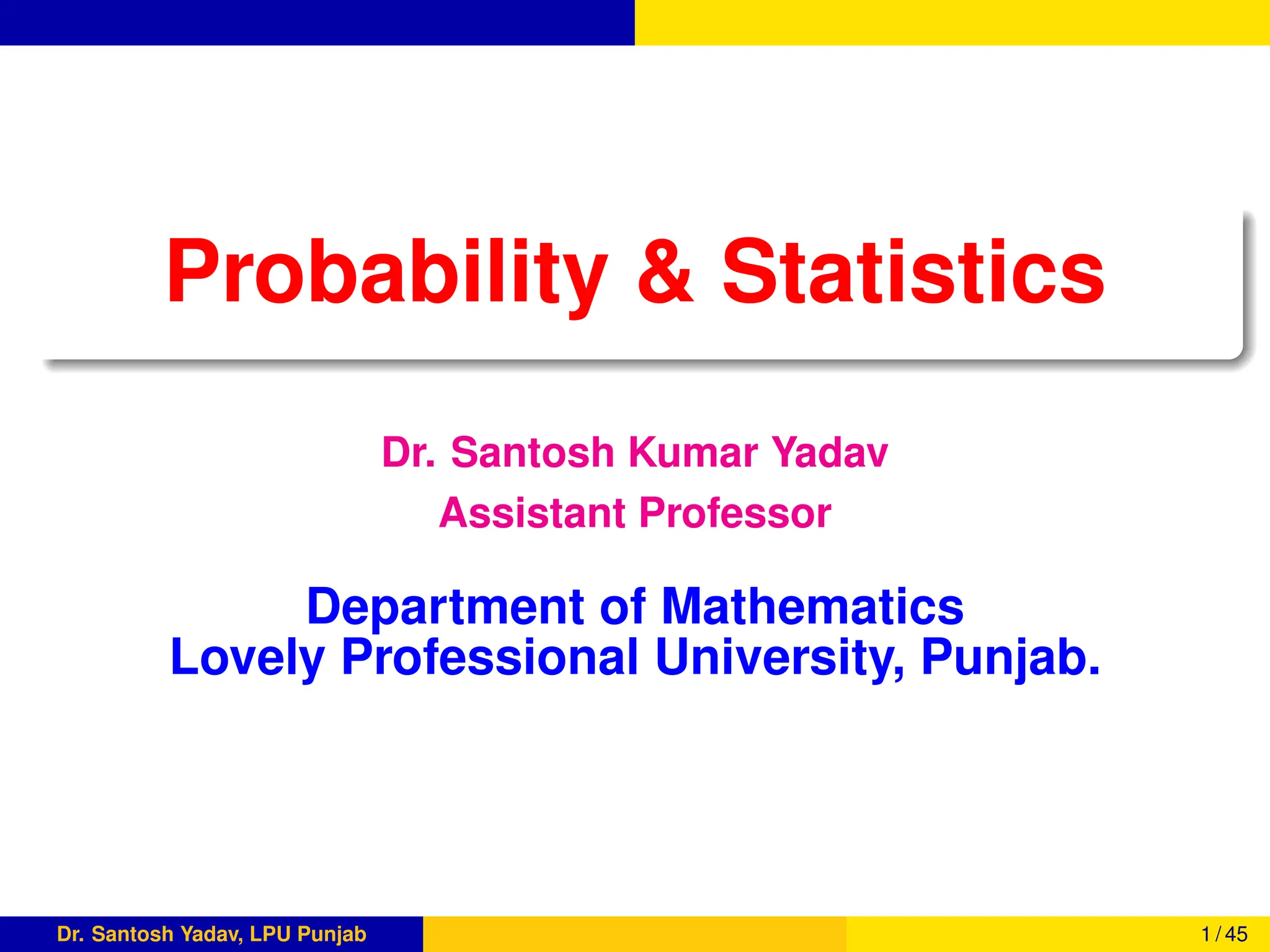 Probability & Statistics

Dr. Santosh Kumar Yadav

Assistant Professor

Department of Mathematics
Lovely Professional University, Punjab.

Dr. Santosh Yadav, LPU Punjab

1 / 45